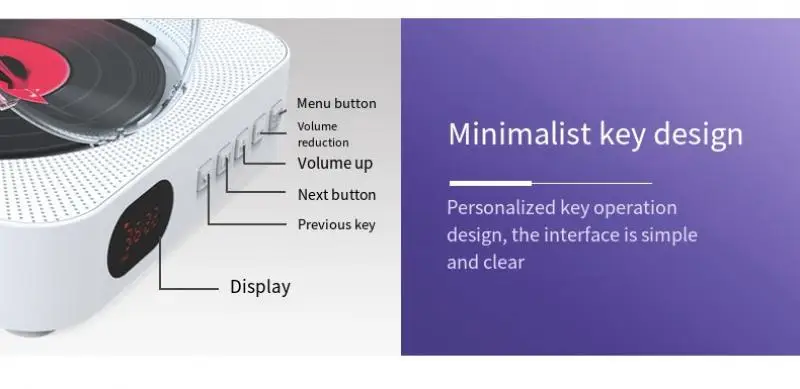 Menu button
Volume reduction
Volume up
Next button
Previous key
Display

Minimalist key design

Personalized key operation design, the interface is simple and clear